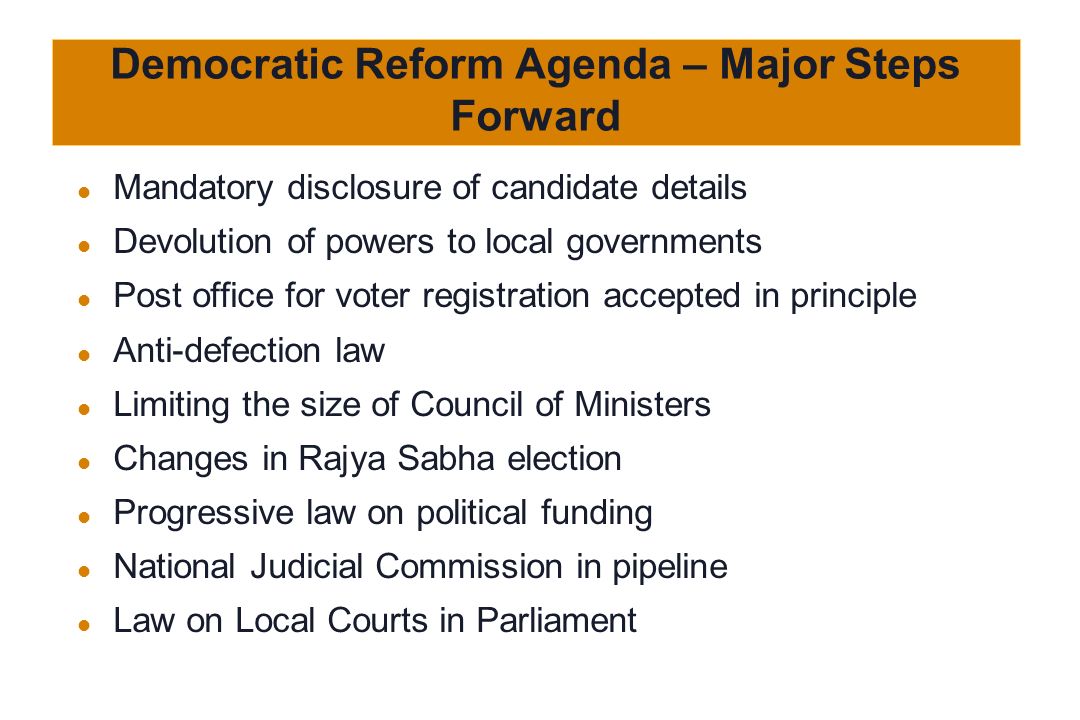 Democratic Reform Agenda – Major Steps Forward

- Mandatory disclosure of candidate details
- Devolution of powers to local governments
- Post office for voter registration accepted in principle
- Anti-defection law
- Limiting the size of Council of Ministers
- Changes in Rajya Sabha election
- Progressive law on political funding
- National Judicial Commission in pipeline
- Law on Local Courts in Parliament